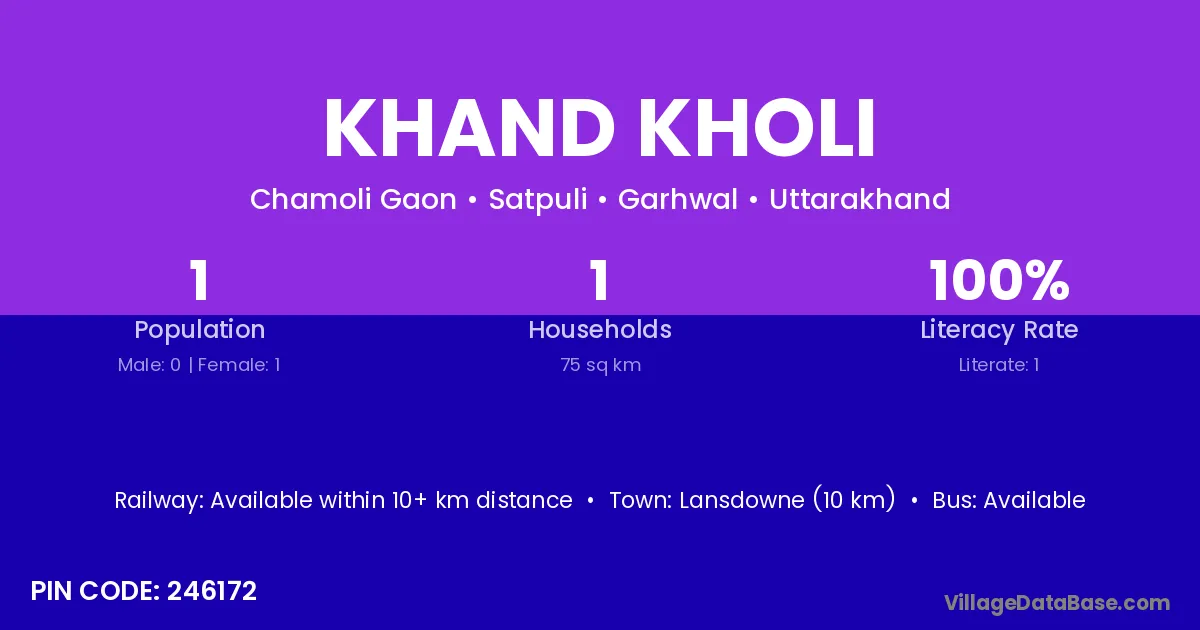 KHAND KHOLI

Chamoli Gaon • Satpuli • Garhwal • Uttarakhand

1
Population
Male: 0 | Female: 1

1
Households
75 sq km

100%
Literacy Rate
Literate: 1

Railway: Available within 10+ km distance • Town: Lansdowne (10 km) • Bus: Available

PIN CODE: 246172

VillageDataBase.com